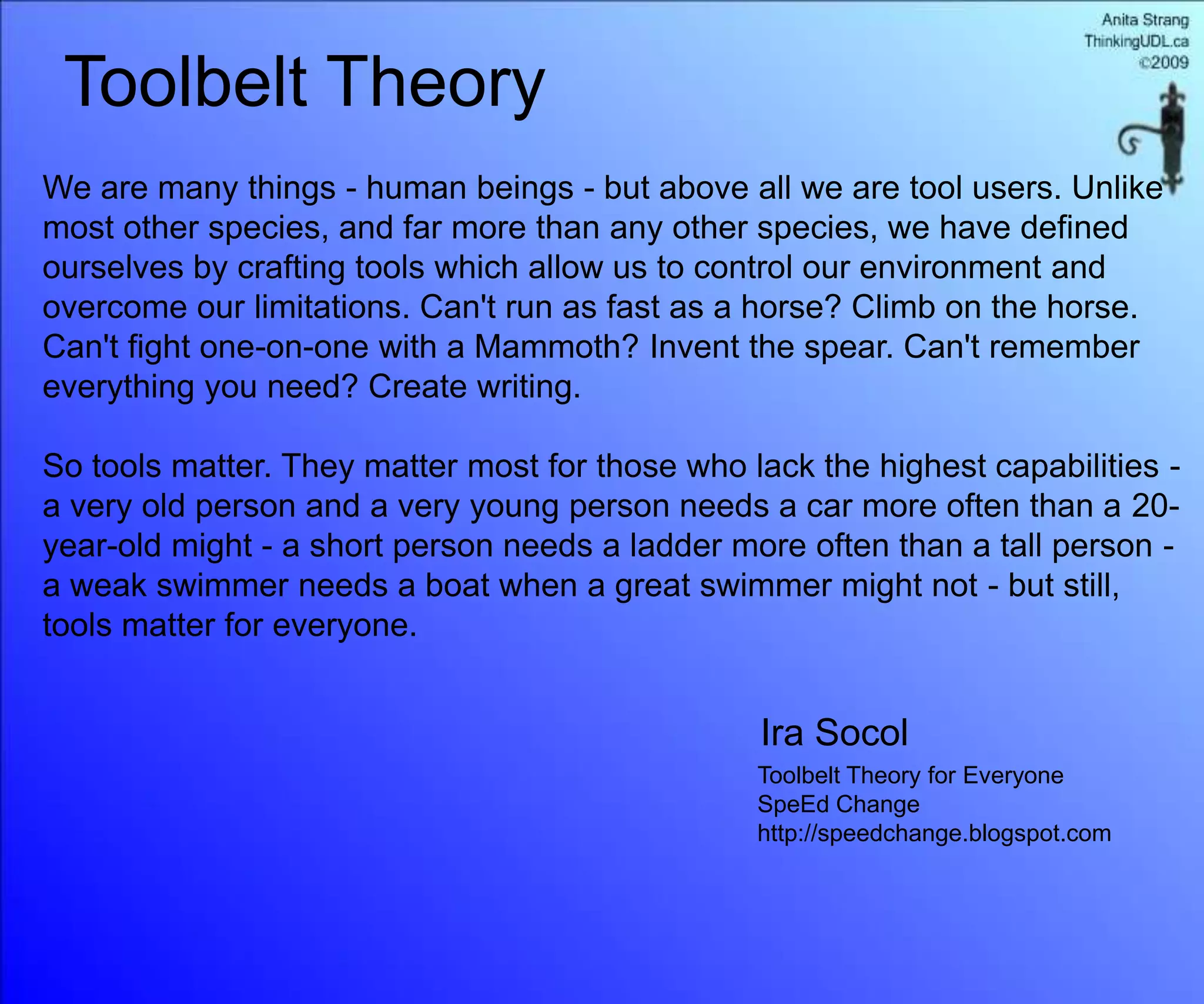 Anita Strang
ThinkingUDL.ca
©2009

Toolbelt Theory

We are many things - human beings - but above all we are tool users. Unlike most other species, and far more than any other species, we have defined ourselves by crafting tools which allow us to control our environment and overcome our limitations. Can't run as fast as a horse? Climb on the horse. Can't fight one-on-one with a Mammoth? Invent the spear. Can't remember everything you need? Create writing.

So tools matter. They matter most for those who lack the highest capabilities - a very old person and a very young person needs a car more often than a 20-year-old might - a short person needs a ladder more often than a tall person - a weak swimmer needs a boat when a great swimmer might not - but still, tools matter for everyone.

Ira Socol
Toolbelt Theory for Everyone
SpeEd Change
http://speedchange.blogspot.com